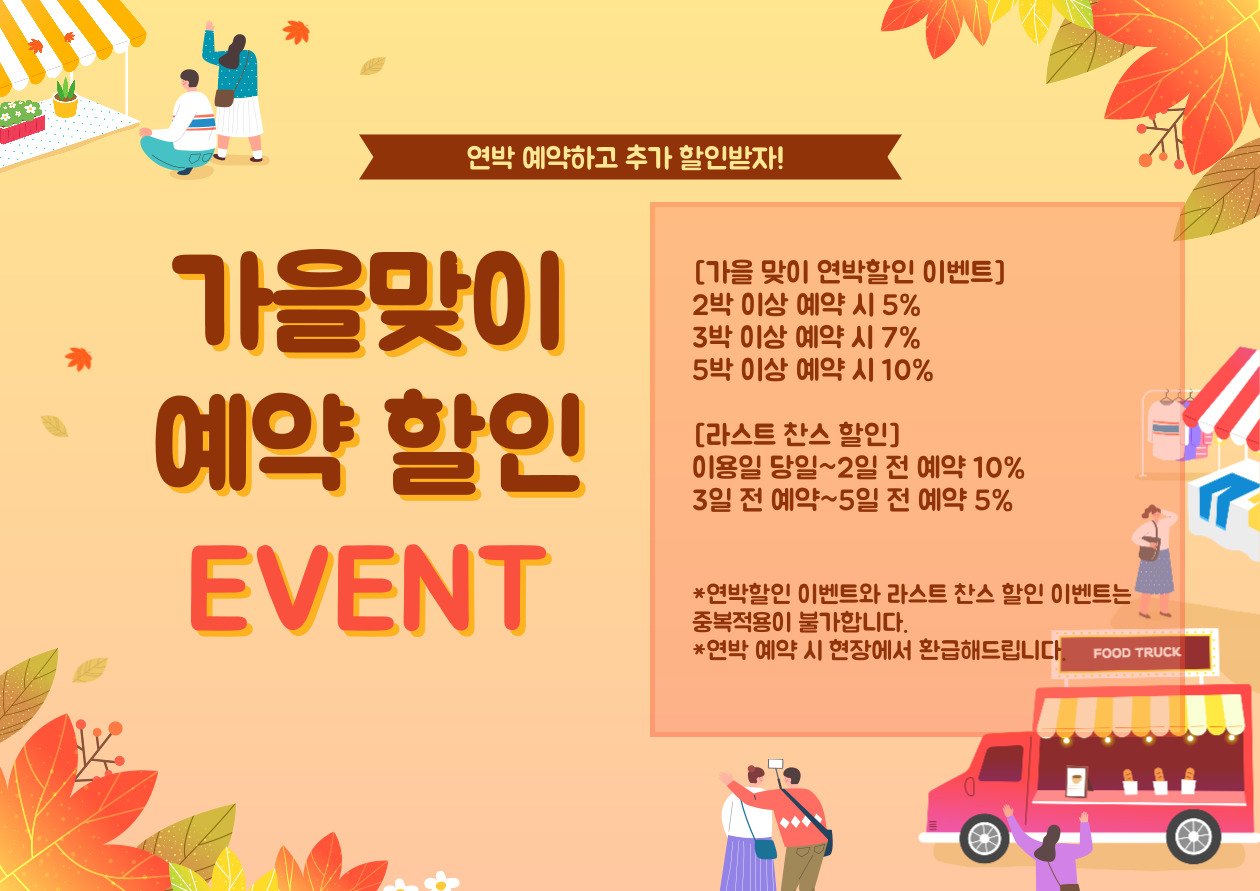 연박 예약하고 추가 할인받자!

가을맞이
예약 할인
EVENT

[가을 맞이 연박할인 이벤트]
2박 이상 예약 시 5%
3박 이상 예약 시 7%
5박 이상 예약 시 10%

[라스트 찬스 할인]
이용일 당일~2일 전 예약 10%
3일 전 예약~5일 전 예약 5%

*연박할인 이벤트와 라스트 찬스 할인 이벤트는 중복적용이 불가합니다.
*연박 예약 시 현장에서 환급해드립니다.

FOOD TRUCK